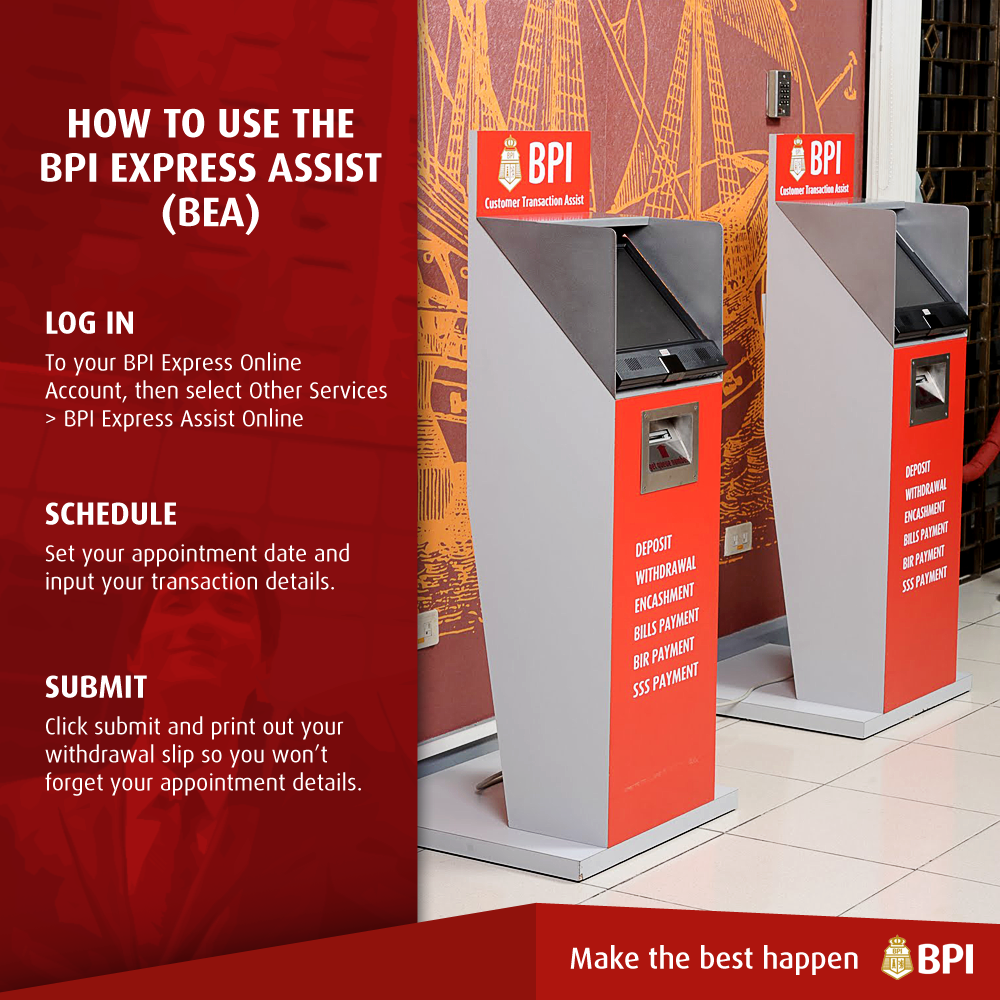 HOW TO USE THE BPI EXPRESS ASSIST (BEA)

LOG IN

To your BPI Express Online Account, then select Other Services > BPI Express Assist Online

SCHEDULE

Set your appointment date and input your transaction details.

SUBMIT

Click submit and print out your withdrawal slip so you won't forget your appointment details.

BPI
Customer Transaction Assist

DEPOSIT
WITHDRAWAL
ENCASHMENT
BILLS PAYMENT
BIR PAYMENT
SSS PAYMENT

BPI
Customer Transaction Assist

DEPOSIT
WITHDRAWAL
ENCASHMENT
BILLS PAYMENT
BIR PAYMENT
SSS PAYMENT

Make the best happen BPI